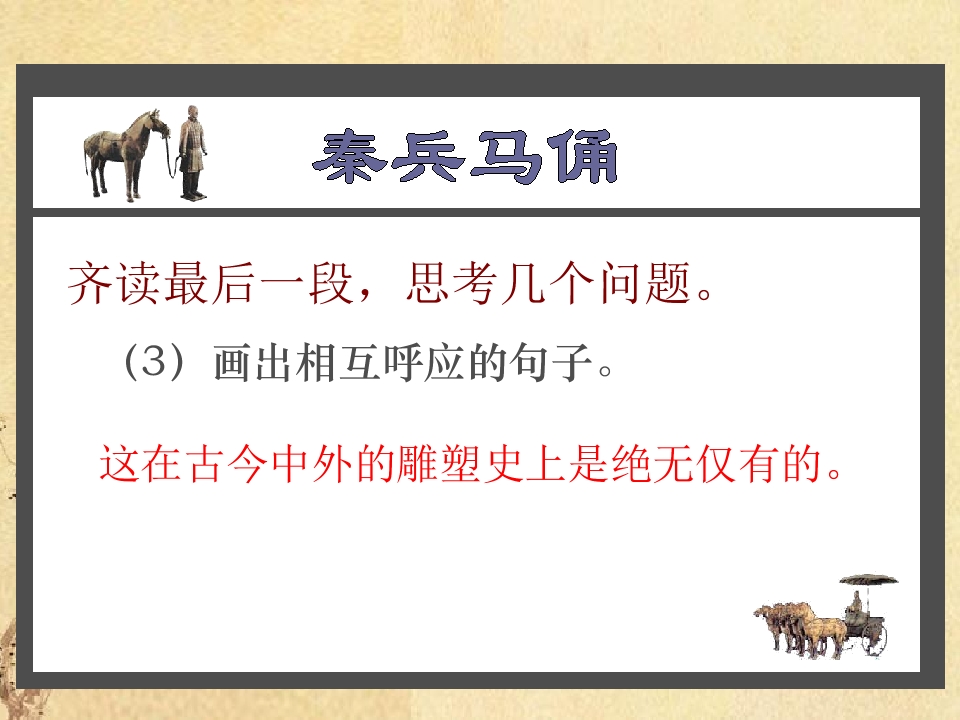 秦兵马俑

齐读最后一段，思考几个问题。

（3）画出相互呼应的句子。

这在古今中外的雕塑史上是绝无仅有的。